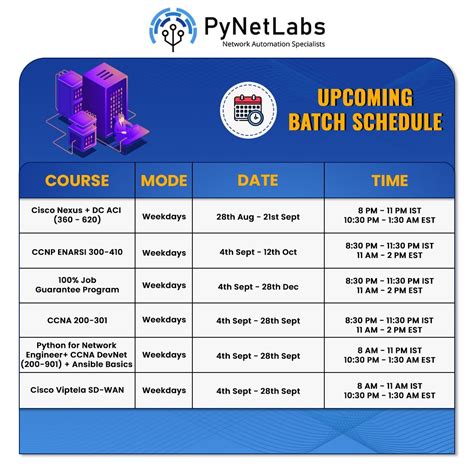 PyNetLabs
Network Automation Specialists

UPCOMING BATCH SCHEDULE

| COURSE | MODE | DATE | TIME |
|---|---|---|---|
| Cisco Nexus + DC ACI (360 - 620) | Weekdays | 28th Aug - 21st Sept | 8 PM - 11 PM IST 10:30 PM - 1:30 AM EST |
| CCNP ENARSI 300-410 | Weekdays | 4th Sept - 12th Oct | 8:30 PM - 11:30 PM IST 11 AM - 2 PM EST |
| 100% Job Guarantee Program | Weekdays | 4th Sept - 28th Dec | 8:30 PM - 11:30 PM IST 11 AM - 2 PM EST |
| CCNA 200-301 | Weekdays | 4th Sept - 28th Sept | 8:30 PM - 11:30 PM IST 11 AM - 2 PM EST |
| Python for Network Engineer+ CCNA DevNet (200-901) + Ansible Basics | Weekdays | 4th Sept - 28th Sept | 8 AM - 11 PM IST 10:30 PM - 1:30 AM EST |
| Cisco Viptela SD-WAN | Weekdays | 4th Sept - 28th Sept | 8 AM - 11 AM IST 10:30 PM - 1:30 AM EST |